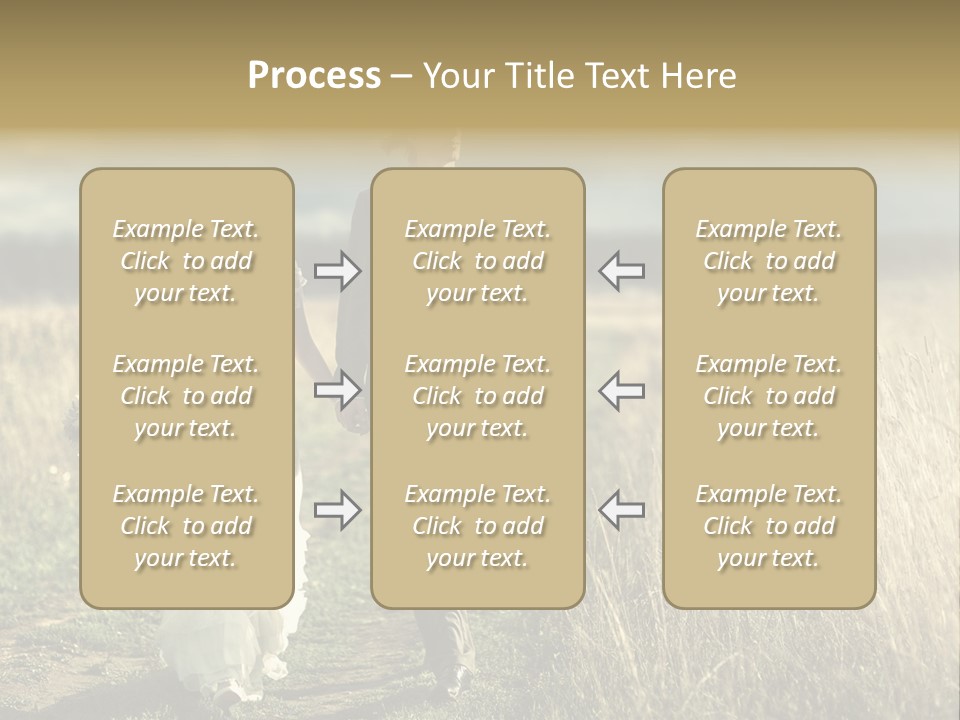 Process – Your Title Text Here

Example Text. Click to add your text.

Example Text. Click to add your text.

Example Text. Click to add your text.

Example Text. Click to add your text.

Example Text. Click to add your text.

Example Text. Click to add your text.

Example Text. Click to add your text.

Example Text. Click to add your text.

Example Text. Click to add your text.